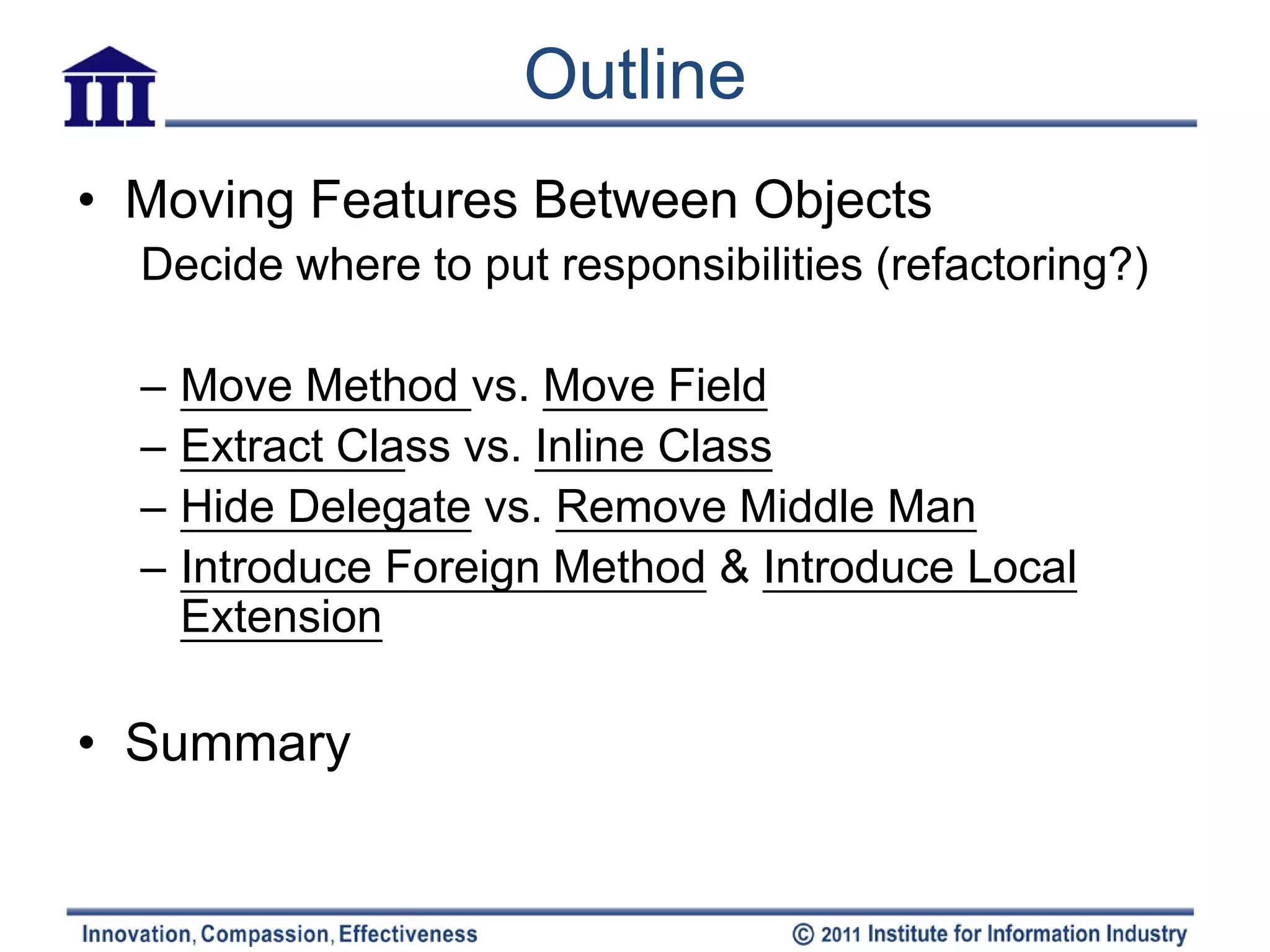 III

Outline

• Moving Features Between Objects

Decide where to put responsibilities (refactoring?)

– Move Method vs. Move Field
– Extract Class vs. Inline Class
– Hide Delegate vs. Remove Middle Man
– Introduce Foreign Method & Introduce Local Extension

• Summary

Innovation, Compassion, Effectiveness

© 2011 Institute for Information Industry